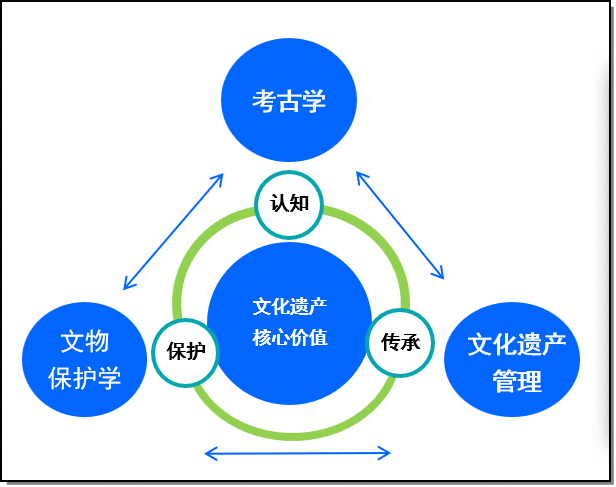 考古学

认知

文化遗产
核心价值

保护

传承

文物
保护学

文化遗产
管理